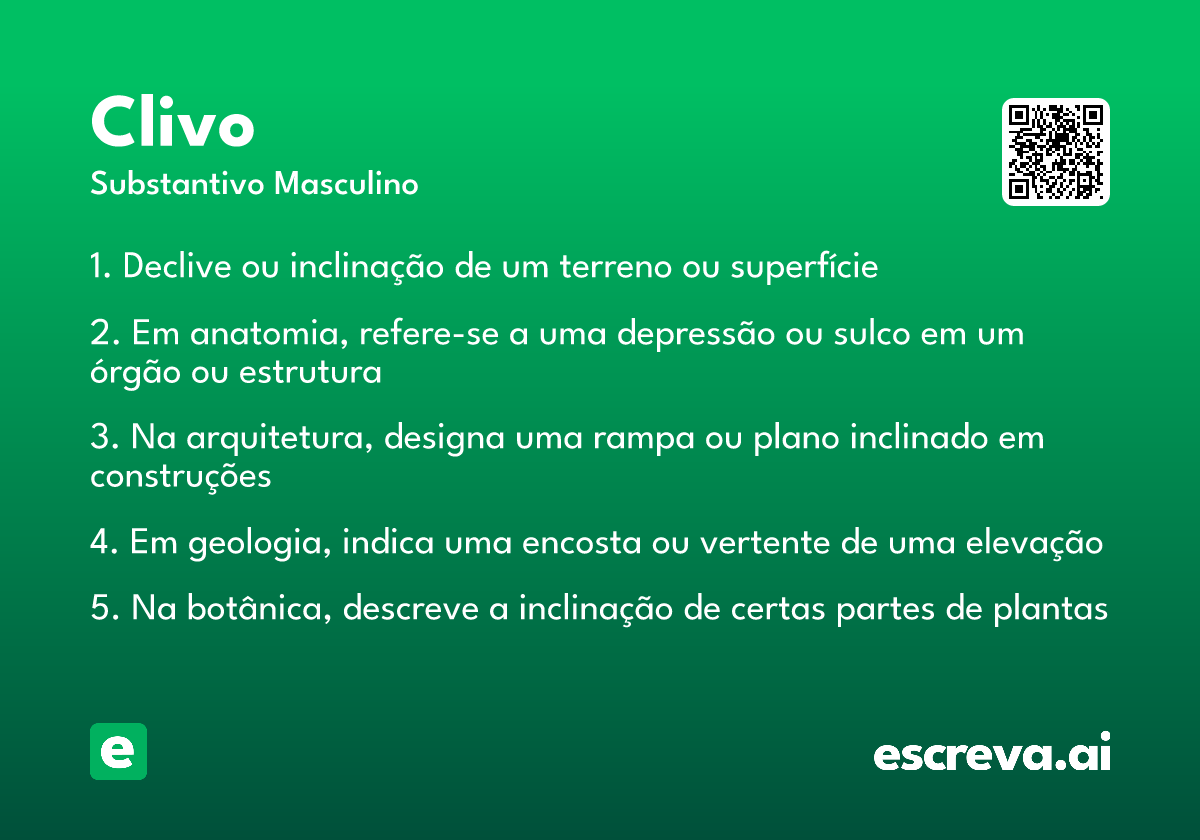 Clivo
Substantivo Masculino

1. Declive ou inclinação de um terreno ou superfície

2. Em anatomia, refere-se a uma depressão ou sulco em um órgão ou estrutura

3. Na arquitetura, designa uma rampa ou plano inclinado em construções

4. Em geologia, indica uma encosta ou vertente de uma elevação

5. Na botânica, descreve a inclinação de certas partes de plantas

e

escreva.ai